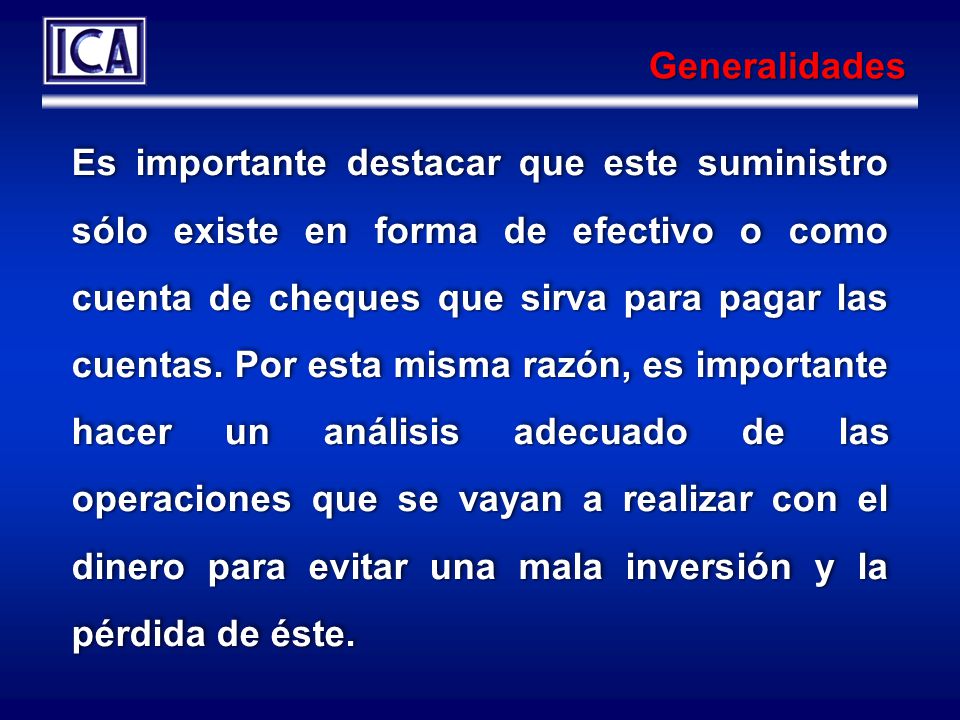 ICA

Generalidades

Es importante destacar que este suministro sólo existe en forma de efectivo o como cuenta de cheques que sirva para pagar las cuentas. Por esta misma razón, es importante hacer un análisis adecuado de las operaciones que se vayan a realizar con el dinero para evitar una mala inversión y la pérdida de éste.